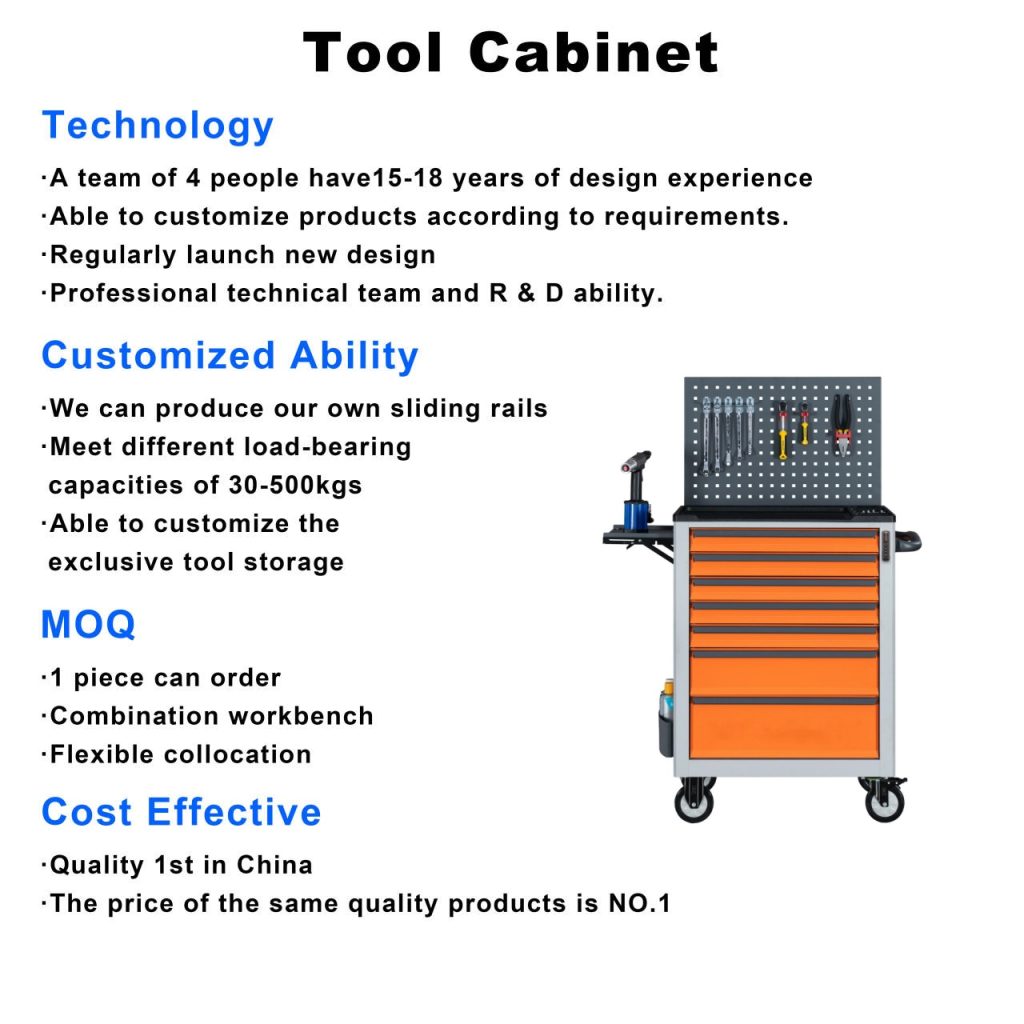 Tool Cabinet

Technology

·A team of 4 people have15-18 years of design experience
·Able to customize products according to requirements.
·Regularly launch new design
·Professional technical team and R & D ability.

Customized Ability

·We can produce our own sliding rails
·Meet different load-bearing capacities of 30-500kgs
·Able to customize the exclusive tool storage

MOQ

·1 piece can order
·Combination workbench
·Flexible collocation

Cost Effective

·Quality 1st in China
·The price of the same quality products is NO.1